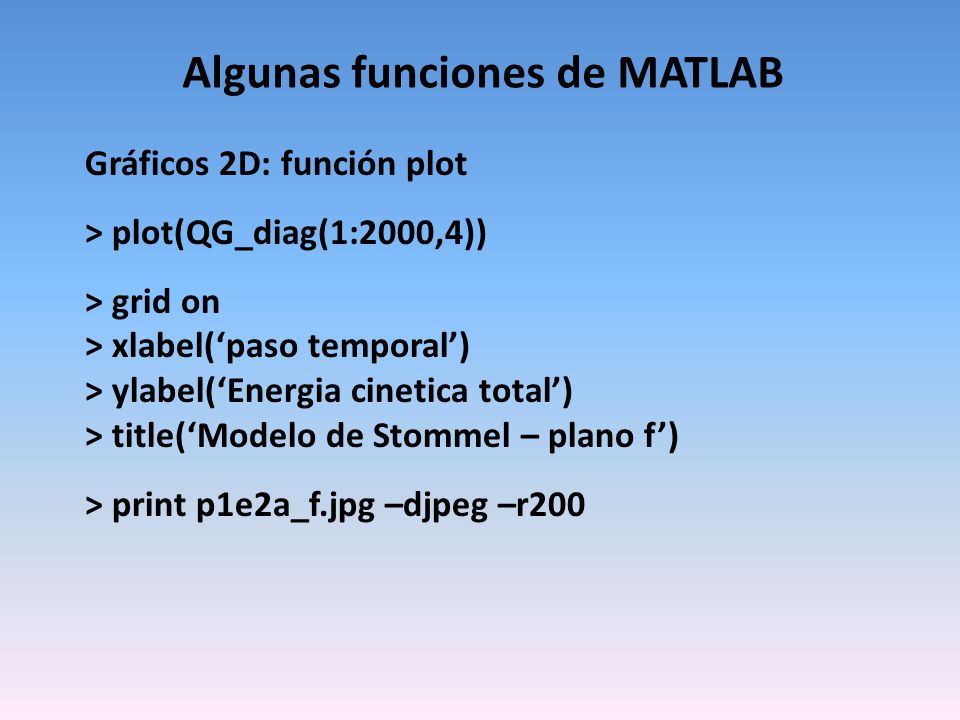 Algunas funciones de MATLAB

Gráficos 2D: función plot

> plot(QG_diag(1:2000,4))

> grid on
> xlabel(‘paso temporal’)
> ylabel(‘Energia cinetica total’)
> title(‘Modelo de Stommel – plano f’)

> print p1e2a_f.jpg –djpeg –r200